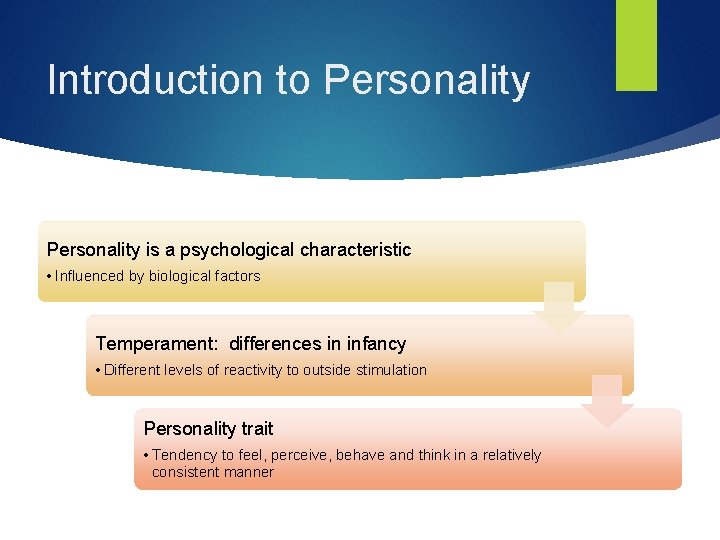 Introduction to Personality

Personality is a psychological characteristic

• Influenced by biological factors

Temperament: differences in infancy

• Different levels of reactivity to outside stimulation

Personality trait

• Tendency to feel, perceive, behave and think in a relatively consistent manner